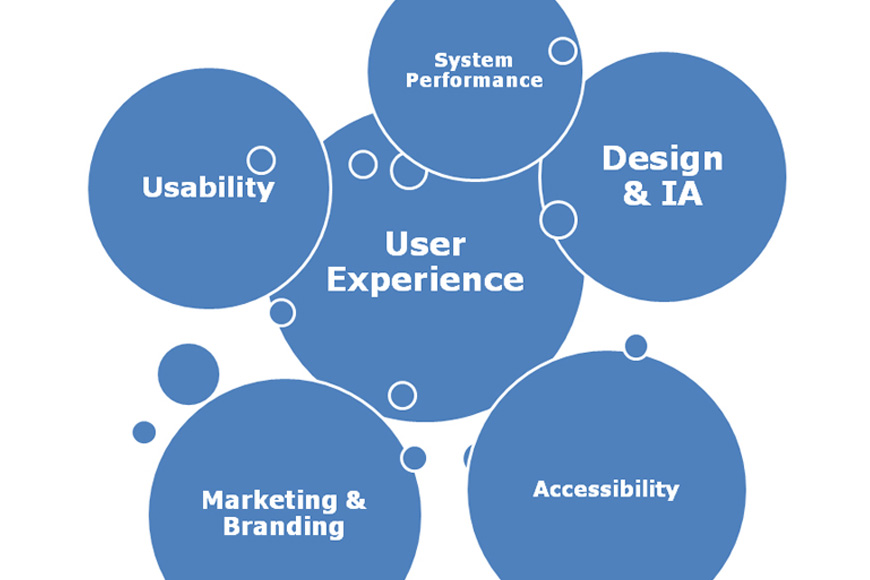 System Performance

Usability

Design & IA

User Experience

Marketing & Branding

Accessibility